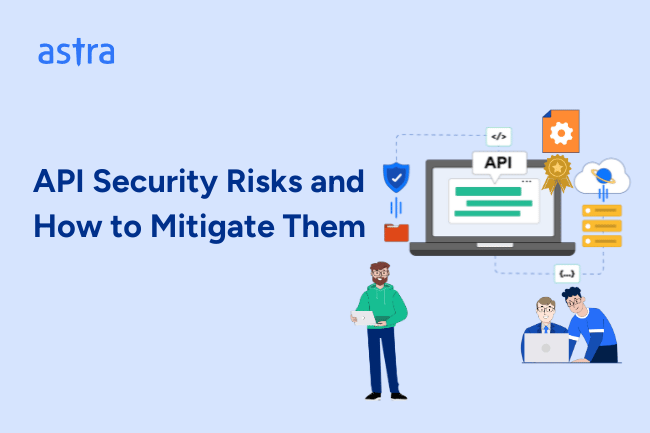 astra

API Security Risks and How to Mitigate Them

</>

API

{...}